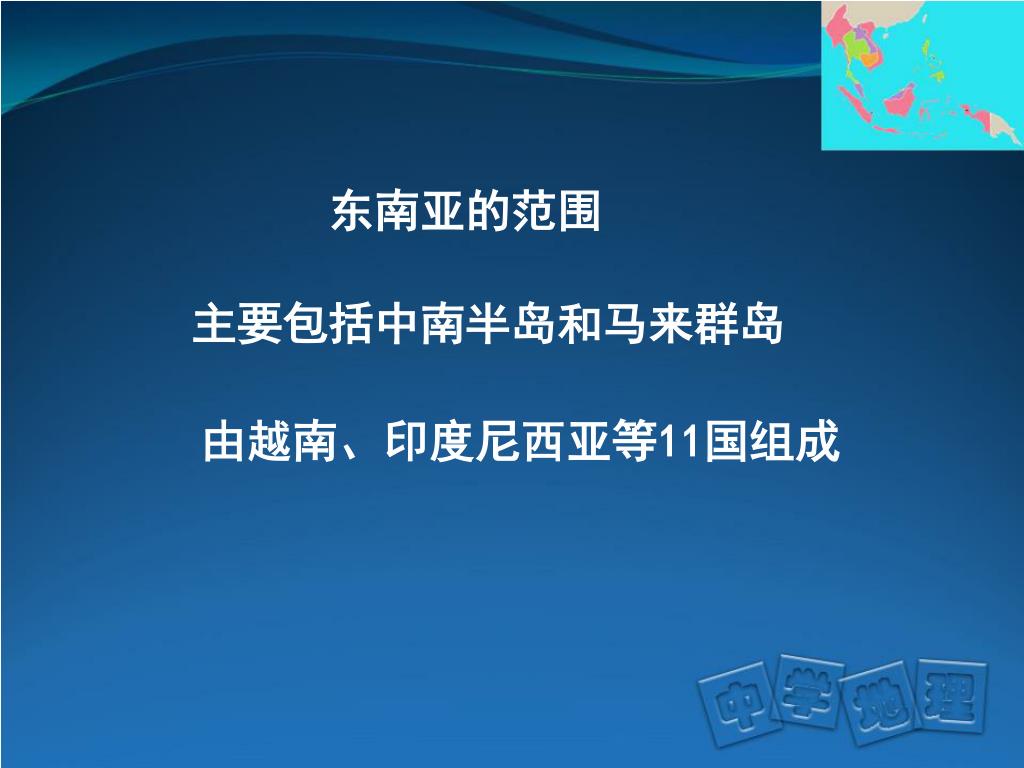 东南亚的范围

主要包括中南半岛和马来群岛

由越南、印度尼西亚等11国组成

中学地理